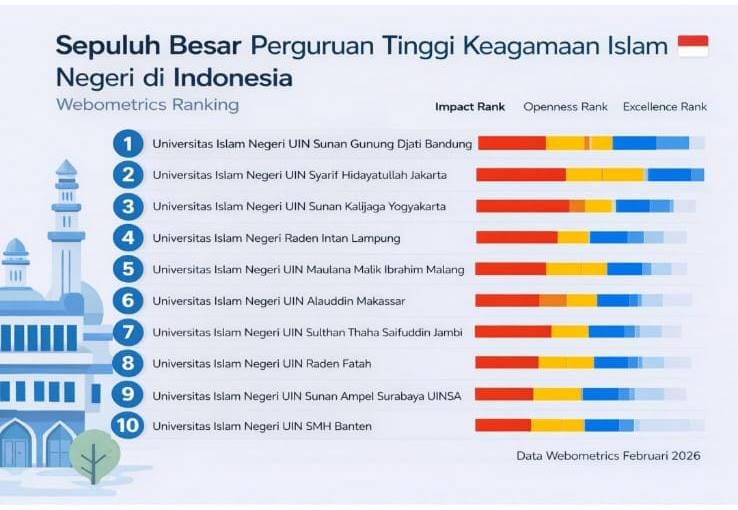 Sepuluh Besar Perguruan Tinggi Keagamaan Islam Negeri di Indonesia

Webometrics Ranking

Impact Rank Openness Rank Excellence Rank

1 Universitas Islam Negeri UIN Sunan Gunung Djati Bandung
2 Universitas Islam Negeri UIN Syarif Hidayatullah Jakarta
3 Universitas Islam Negeri UIN Sunan Kalijaga Yogyakarta
4 Universitas Islam Negeri Raden Intan Lampung
5 Universitas Islam Negeri UIN Maulana Malik Ibrahim Malang
6 Universitas Islam Negeri UIN Alauddin Makassar
7 Universitas Islam Negeri UIN Sulthan Thaha Saifuddin Jambi
8 Universitas Islam Negeri UIN Raden Fatah
9 Universitas Islam Negeri UIN Sunan Ampel Surabaya UINSA
10 Universitas Islam Negeri UIN SMH Banten

Data Webometrics Februari 2026